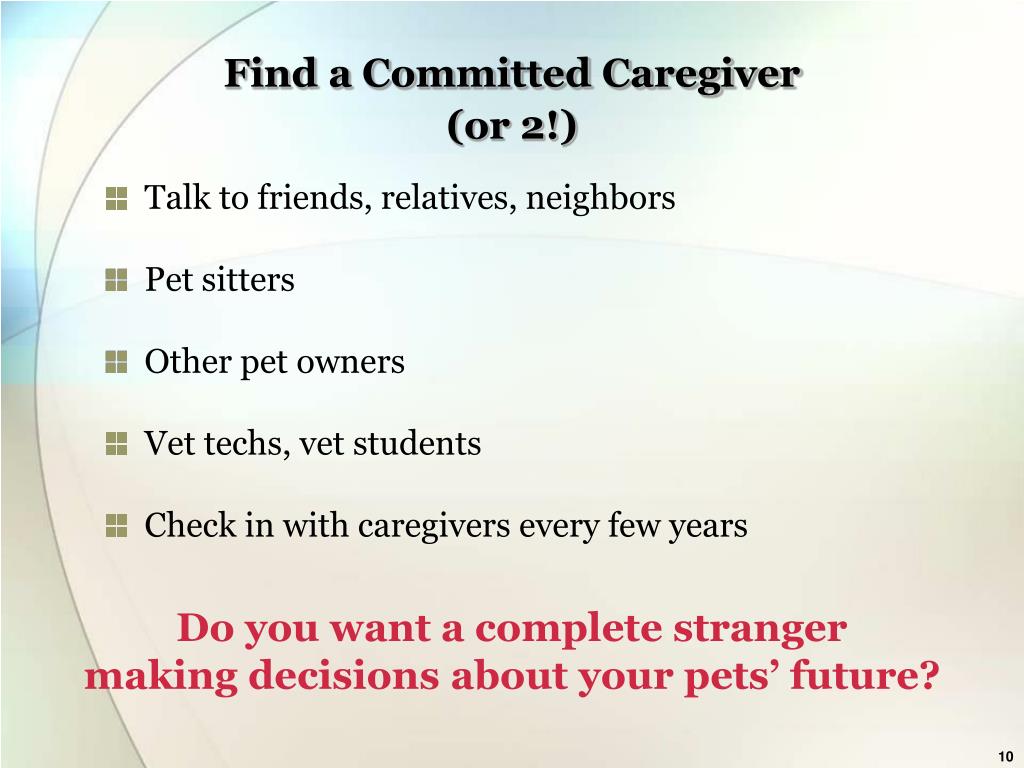 Find a Committed Caregiver
(or 2!)

Talk to friends, relatives, neighbors

Pet sitters

Other pet owners

Vet techs, vet students

Check in with caregivers every few years

Do you want a complete stranger making decisions about your pets’ future?

10